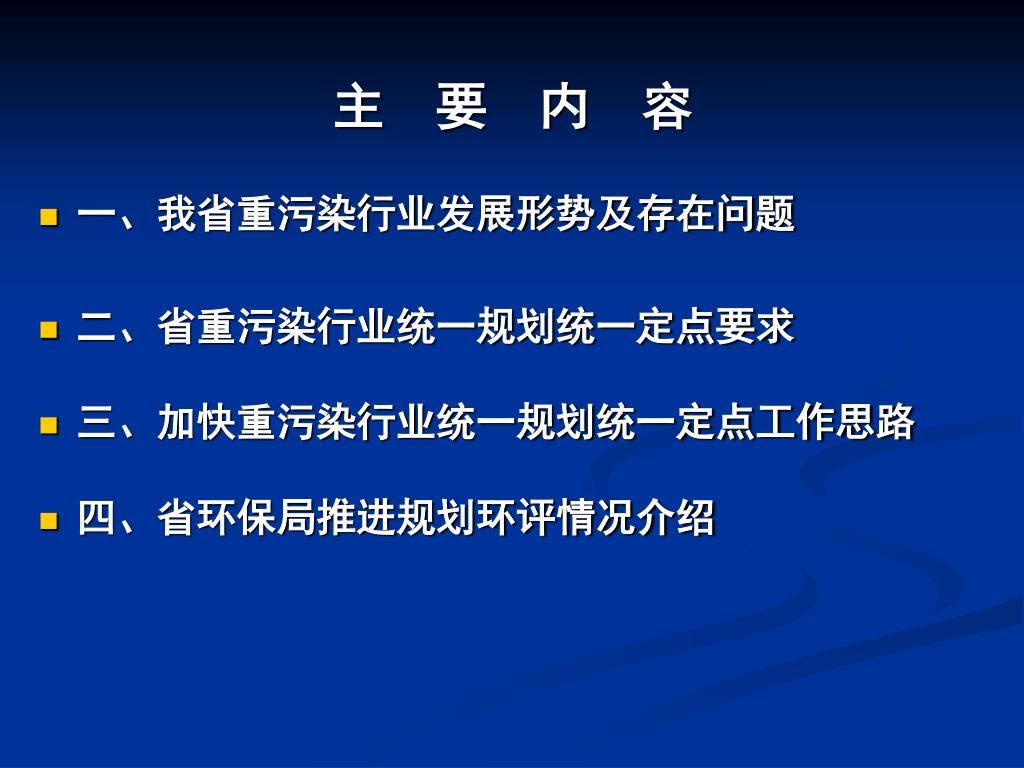 主　要　内　容

一、我省重污染行业发展形势及存在问题

二、省重污染行业统一规划统一定点要求

三、加快重污染行业统一规划统一定点工作思路

四、省环保局推进规划环评情况介绍